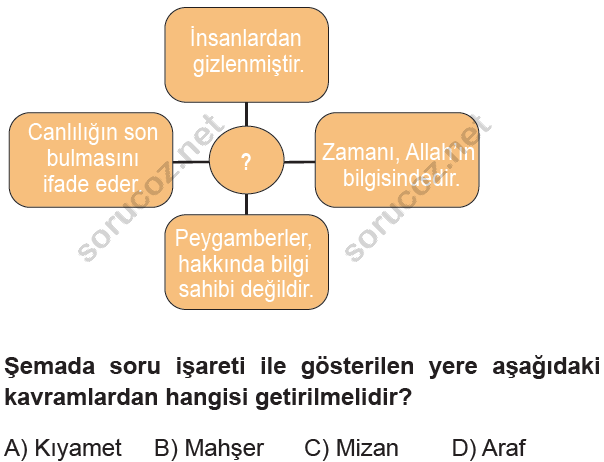 İnsanlardan gizlenmiştir.

Canlılığın son bulmasını ifade eder.

?

Zamanı, Allah'ın bilgisindedir.

Peygamberler, hakkında bilgi sahibi değildir.

sorucoz.net

sorucoz.net

Şemada soru işareti ile gösterilen yere aşağıdaki kavramlardan hangisi getirilmelidir?

A) Kıyamet B) Mahşer C) Mizan D) Araf